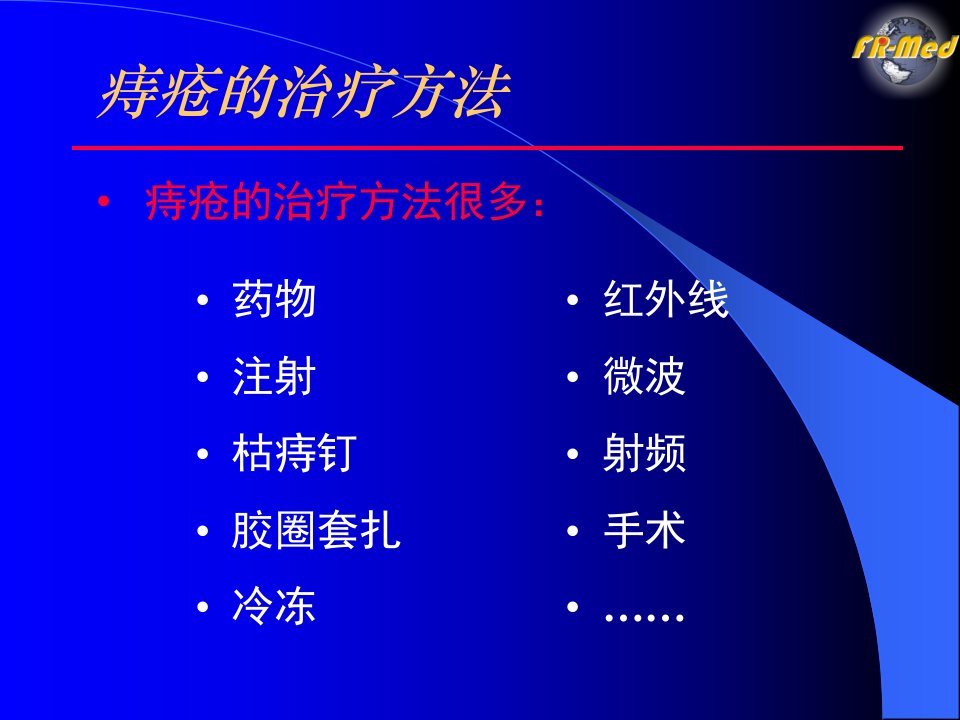 FR-Med

痔疮的治疗方法

• 痔疮的治疗方法很多：

• 药物
• 注射
• 枯痔钉
• 胶圈套扎
• 冷冻

• 红外线
• 微波
• 射频
• 手术
• ……